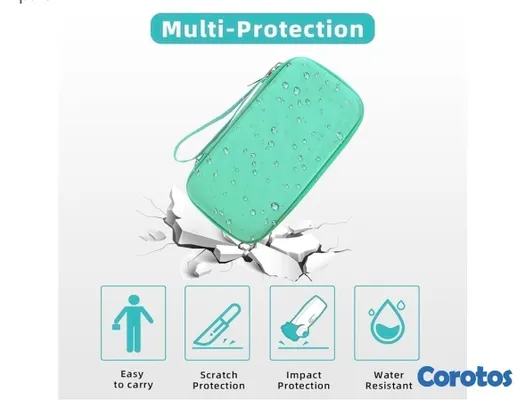 Multi-Protection

Easy to carry

Scratch Protection

Impact Protection

Water Resistant

Corotos